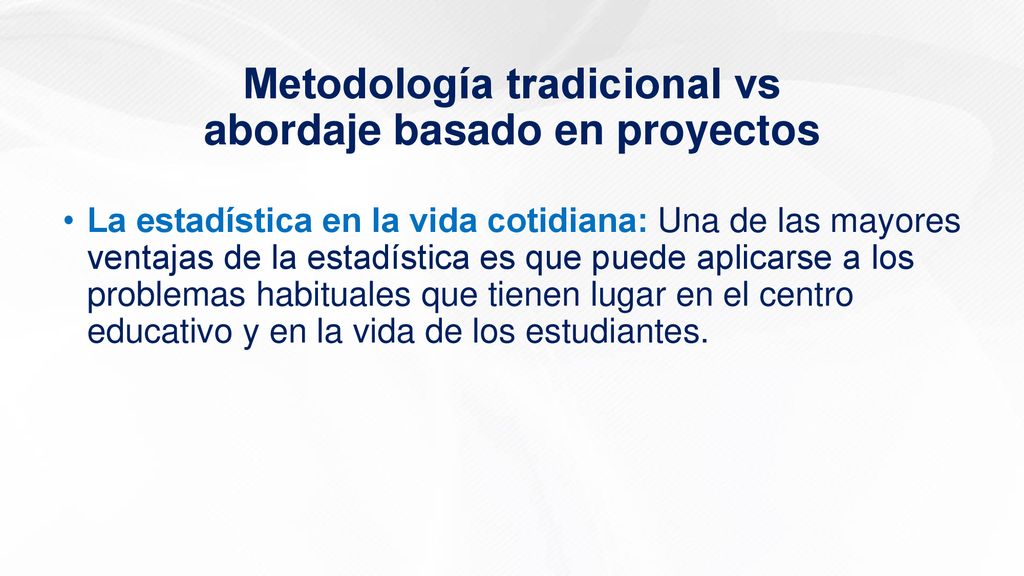 Metodología tradicional vs abordaje basado en proyectos

• La estadística en la vida cotidiana: Una de las mayores ventajas de la estadística es que puede aplicarse a los problemas habituales que tienen lugar en el centro educativo y en la vida de los estudiantes.